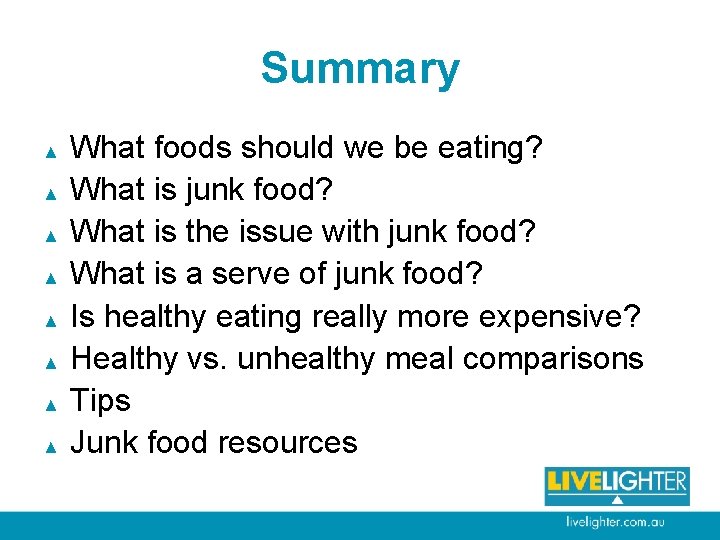 Summary

▲ What foods should we be eating?
▲ What is junk food?
▲ What is the issue with junk food?
▲ What is a serve of junk food?
▲ Is healthy eating really more expensive?
▲ Healthy vs. unhealthy meal comparisons
▲ Tips
▲ Junk food resources

LIVELIGHTER

livelighter.com.au